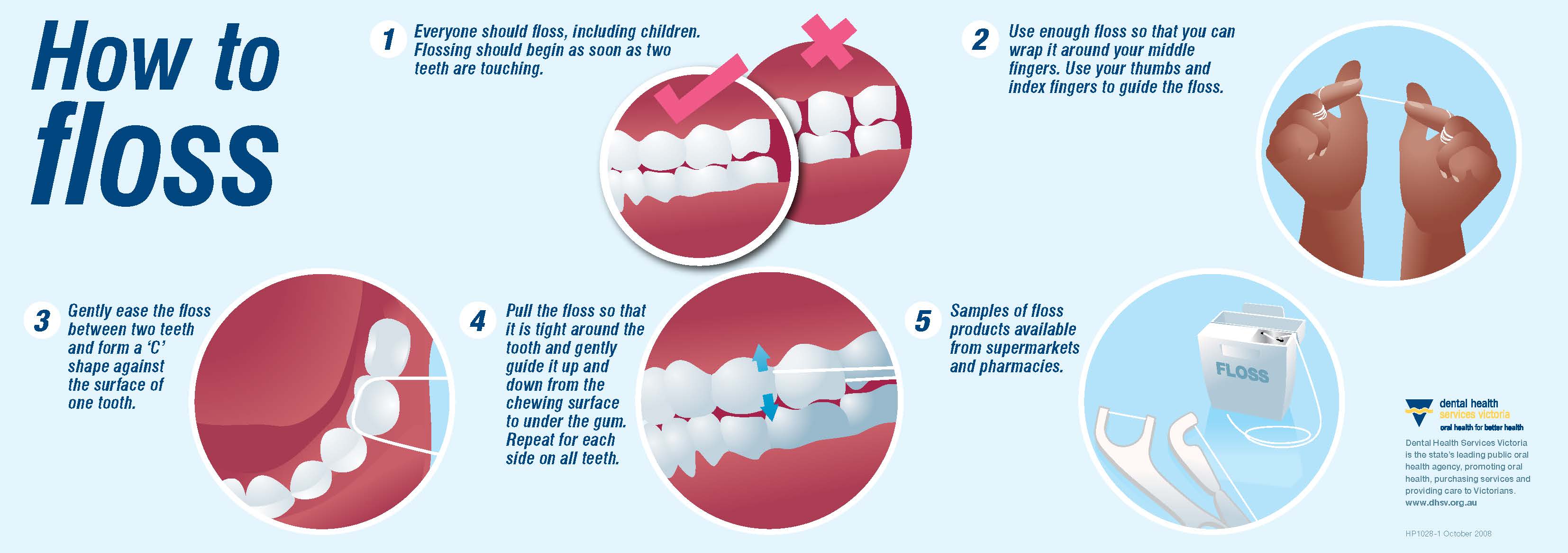 How to floss

1 Everyone should floss, including children. Flossing should begin as soon as two teeth are touching.

2 Use enough floss so that you can wrap it around your middle fingers. Use your thumbs and index fingers to guide the floss.

3 Gently ease the floss between two teeth and form a 'C' shape against the surface of one tooth.

4 Pull the floss so that it is tight around the tooth and gently guide it up and down from the chewing surface to under the gum. Repeat for each side on all teeth.

5 Samples of floss products available from supermarkets and pharmacies.

FLOSS

dental health services victoria
oral health for better health

Dental Health Services Victoria is the state's leading public oral health agency, promoting oral health, purchasing services and providing care to Victorians.
www.dhsv.org.au

HP1028-1 October 2008